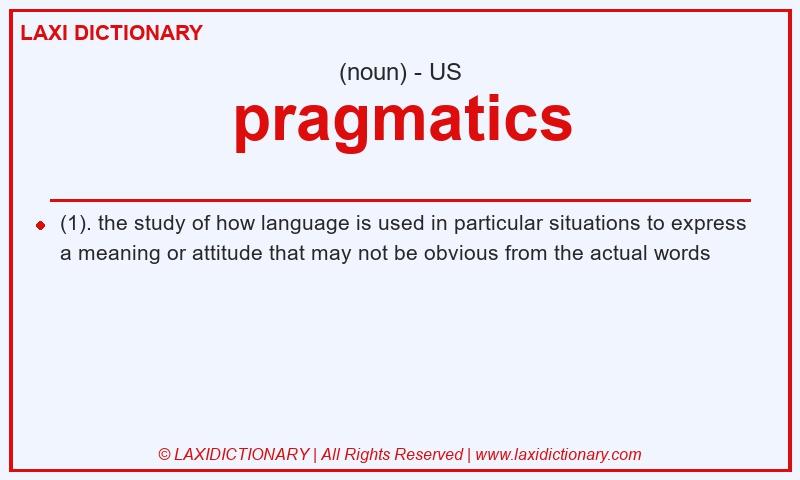 LAXI DICTIONARY

(noun) - US

pragmatics

(1). the study of how language is used in particular situations to express a meaning or attitude that may not be obvious from the actual words

© LAXIDICTIONARY | All Rights Reserved | www.laxidictionary.com